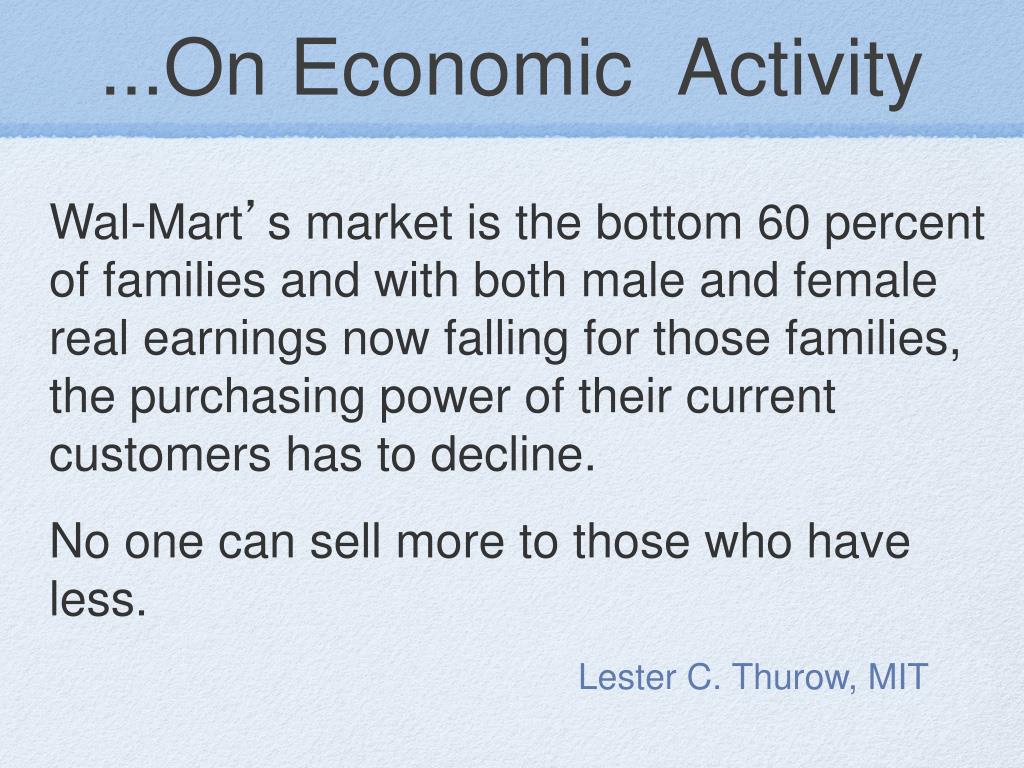 ...On Economic Activity

Wal-Mart’s market is the bottom 60 percent of families and with both male and female real earnings now falling for those families, the purchasing power of their current customers has to decline.

No one can sell more to those who have less.

Lester C. Thurow, MIT